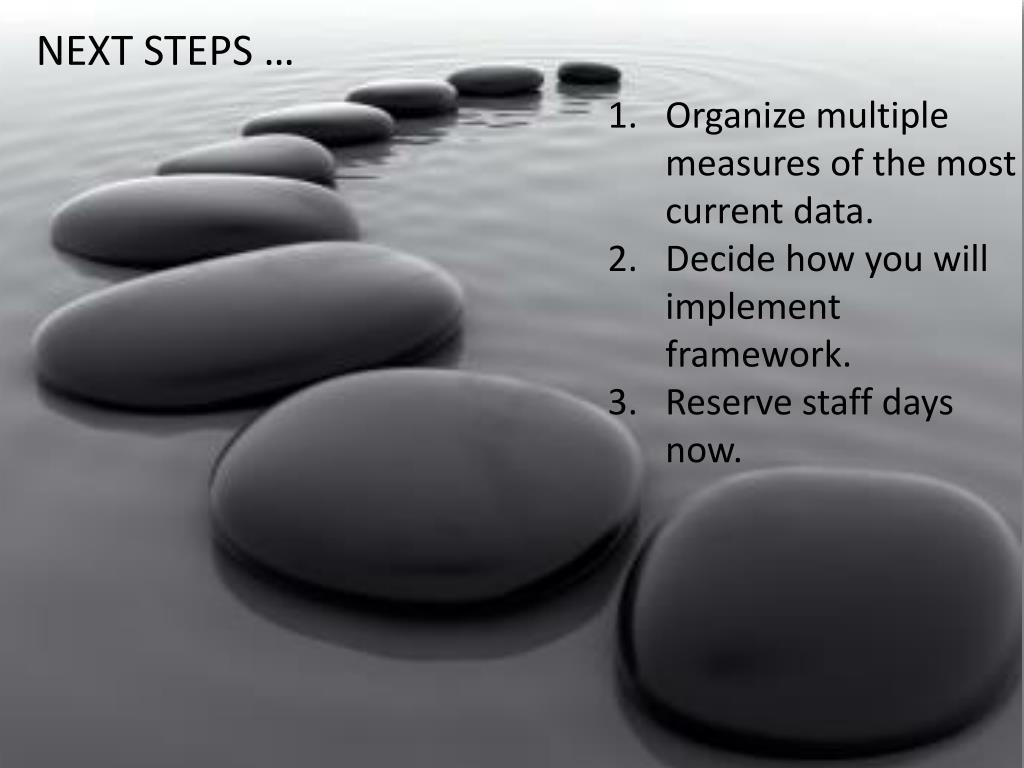 NEXT STEPS …

1. Organize multiple measures of the most current data.
2. Decide how you will implement framework.
3. Reserve staff days now.